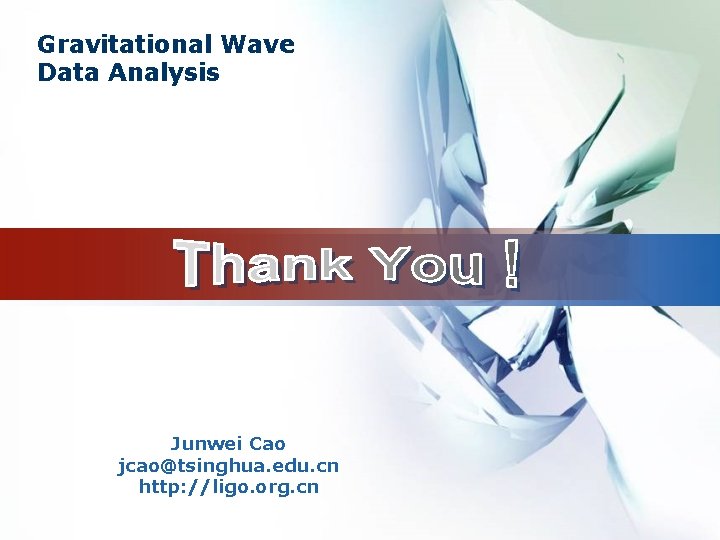 Gravitational Wave
Data Analysis

Thank You !

Junwei Cao
jcao@tsinghua.edu.cn
http://ligo.org.cn